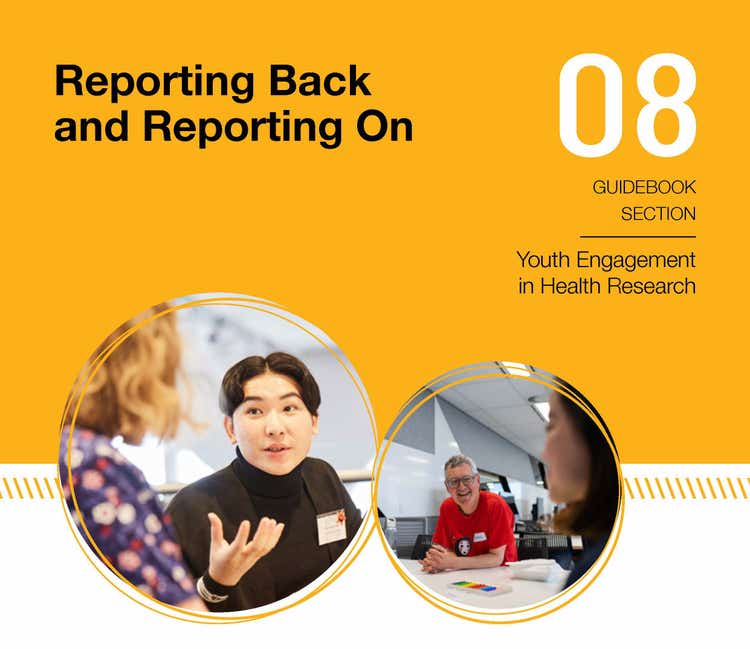 Reporting Back and Reporting On

08

GUIDEBOOK SECTION

Youth Engagement in Health Research